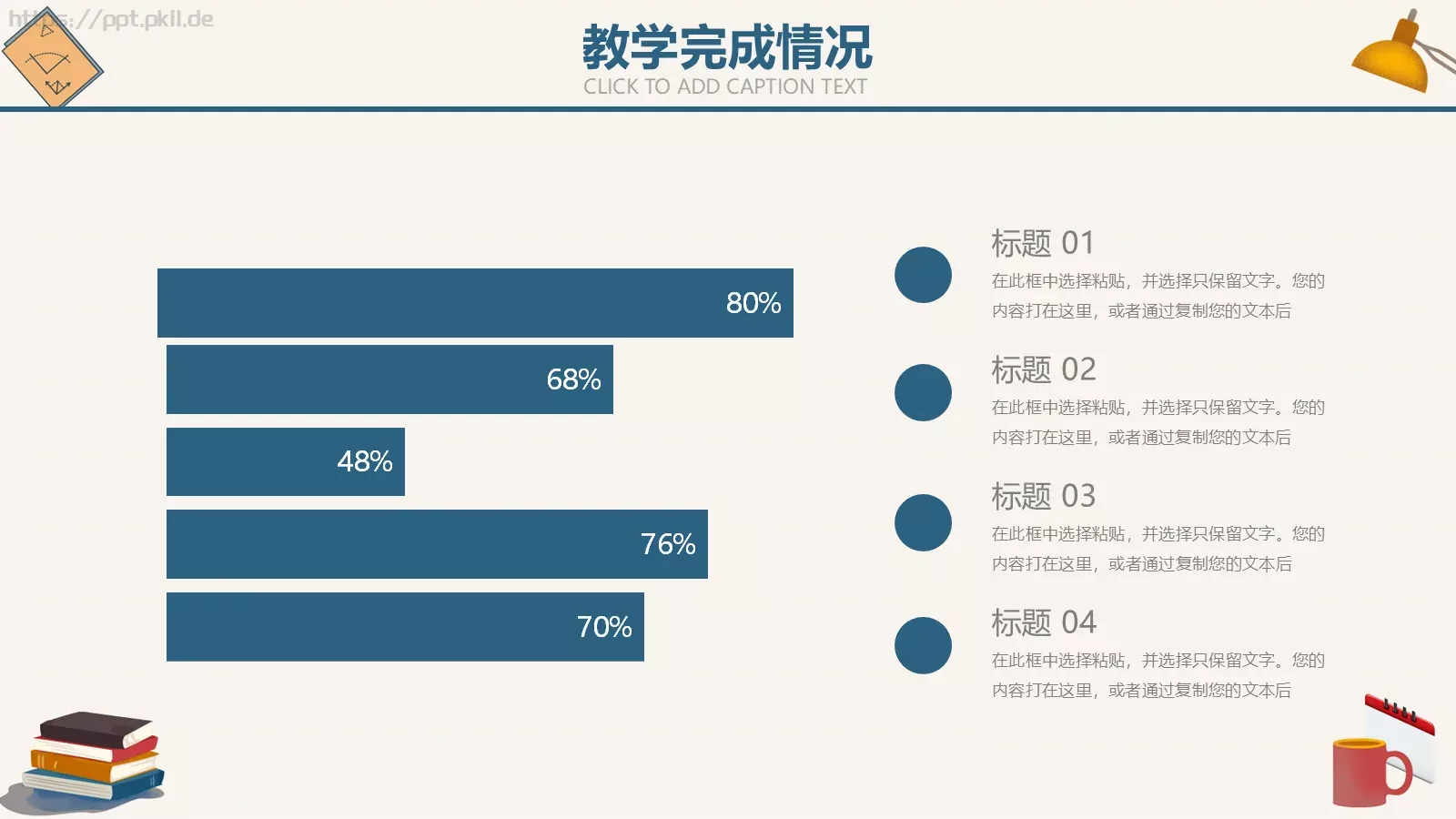 https://ppt.pkll.de

教学完成情况

CLICK TO ADD CAPTION TEXT

80%

68%

48%

76%

70%

标题 01

在此框中选择粘贴，并选择只保留文字。您的内容打在这里，或者通过复制您的文本后

标题 02

在此框中选择粘贴，并选择只保留文字。您的内容打在这里，或者通过复制您的文本后

标题 03

在此框中选择粘贴，并选择只保留文字。您的内容打在这里，或者通过复制您的文本后

标题 04

在此框中选择粘贴，并选择只保留文字。您的内容打在这里，或者通过复制您的文本后